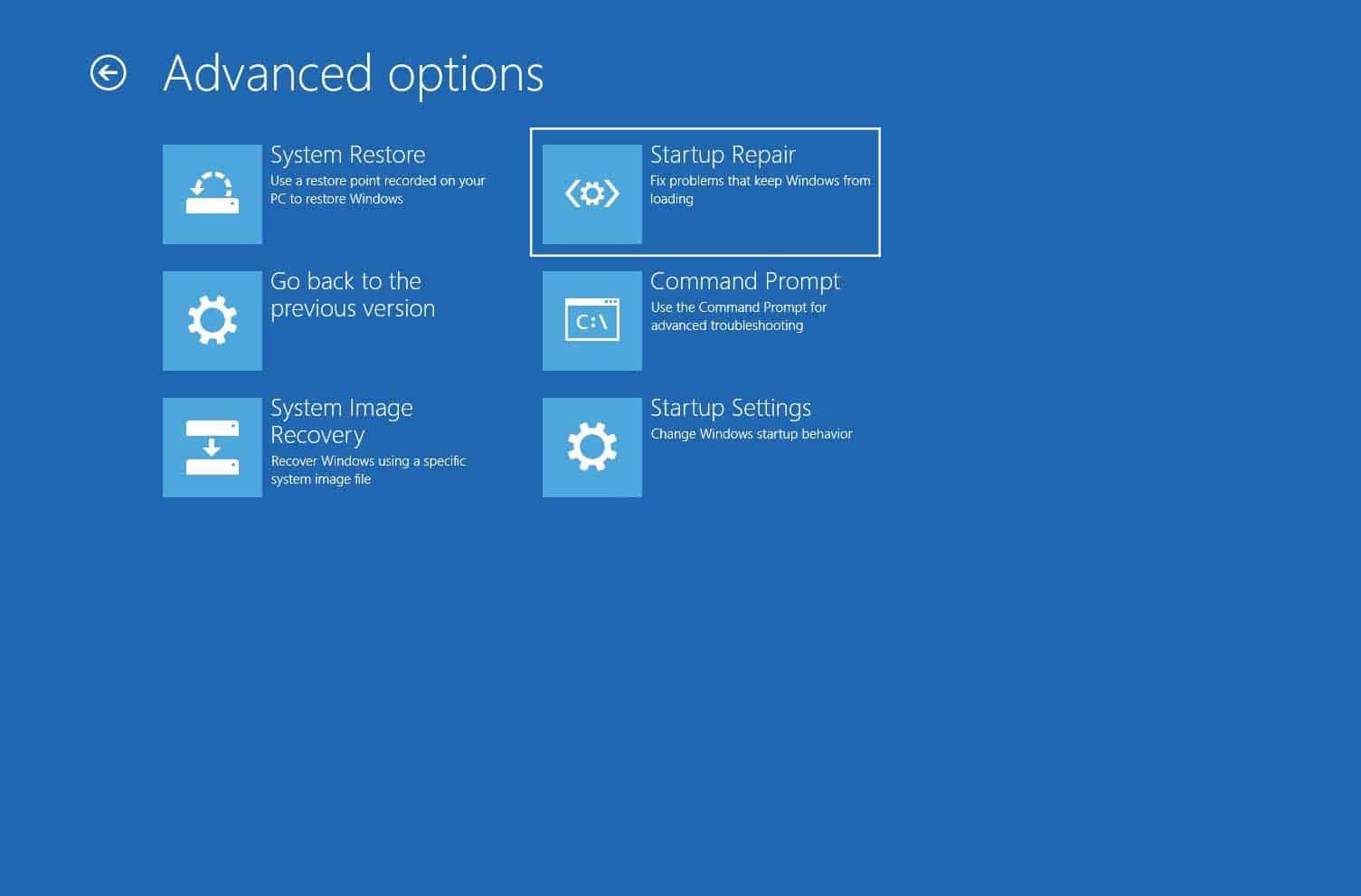 Advanced options

System Restore
Use a restore point recorded on your PC to restore Windows

Go back to the previous version

System Image Recovery
Recover Windows using a specific system image file

Startup Repair
Fix problems that keep Windows from loading

C:\

Command Prompt
Use the Command Prompt for advanced troubleshooting

Startup Settings
Change Windows startup behavior